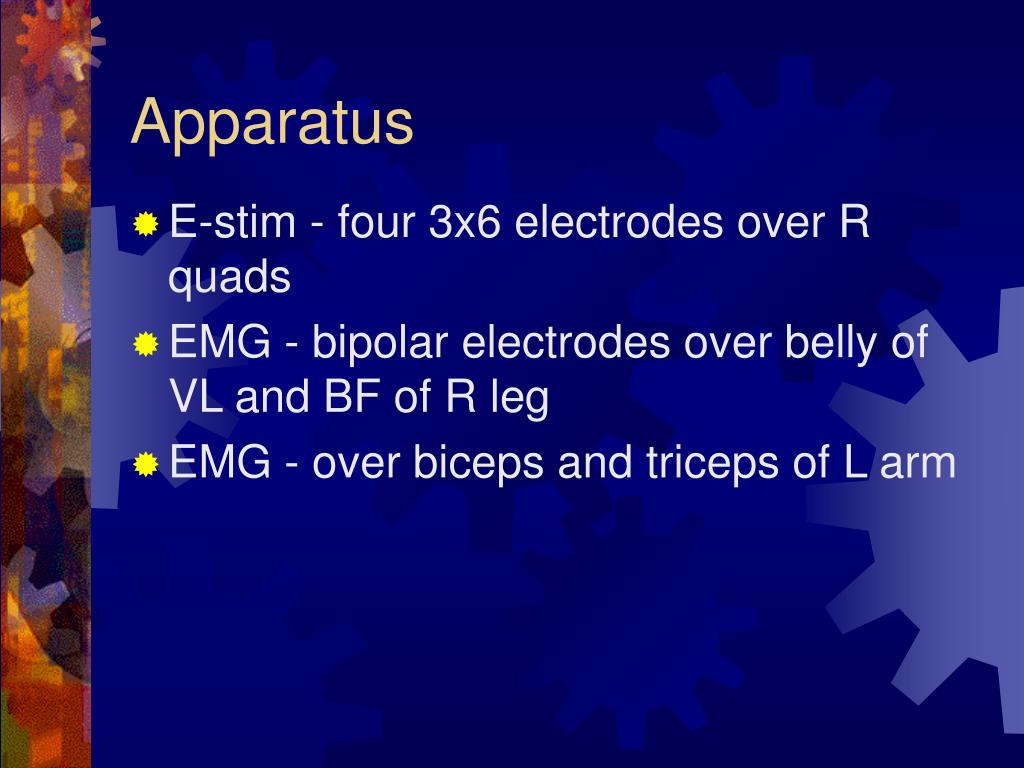 Apparatus

E-stim - four 3x6 electrodes over R quads

EMG - bipolar electrodes over belly of VL and BF of R leg

EMG - over biceps and triceps of L arm